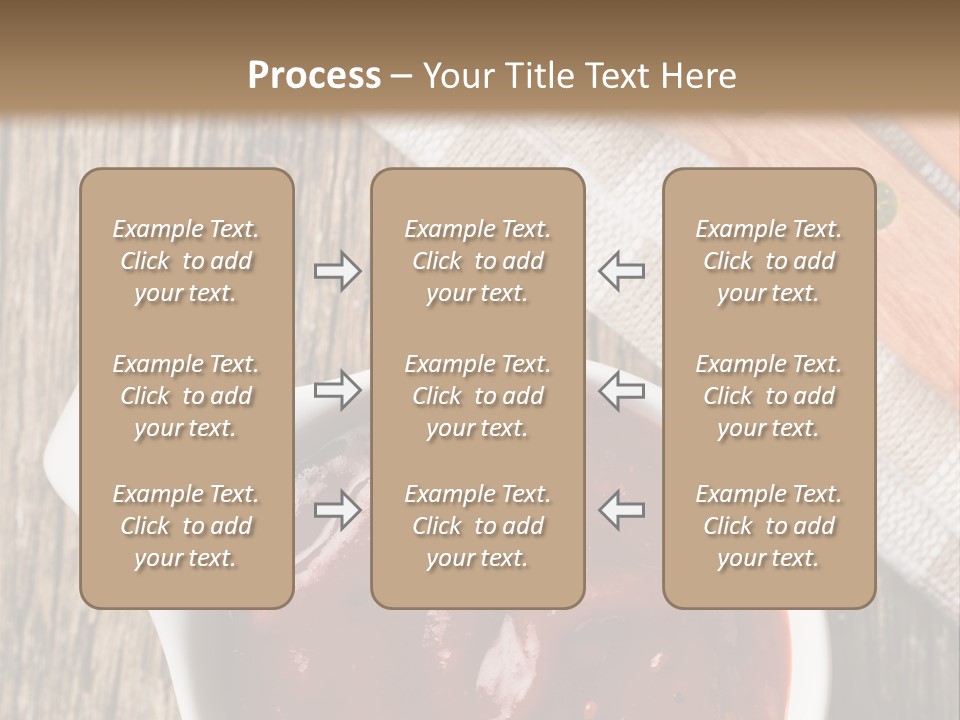 Process – Your Title Text Here

Example Text. Click to add your text.

Example Text. Click to add your text.

Example Text. Click to add your text.

Example Text. Click to add your text.

Example Text. Click to add your text.

Example Text. Click to add your text.

Example Text. Click to add your text.

Example Text. Click to add your text.

Example Text. Click to add your text.